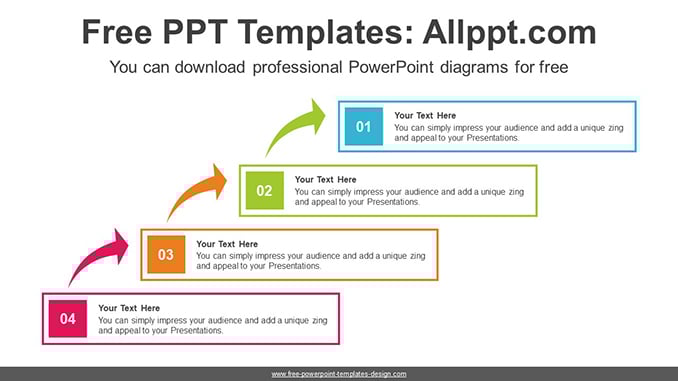 Free PPT Templates: Allppt.com

You can download professional PowerPoint diagrams for free

01
Your Text Here
You can simply impress your audience and add a unique zing and appeal to your Presentations.

02
Your Text Here
You can simply impress your audience and add a unique zing and appeal to your Presentations.

03
Your Text Here
You can simply impress your audience and add a unique zing and appeal to your Presentations.

04
Your Text Here
You can simply impress your audience and add a unique zing and appeal to your Presentations.

www.free-powerpoint-templates-design.com